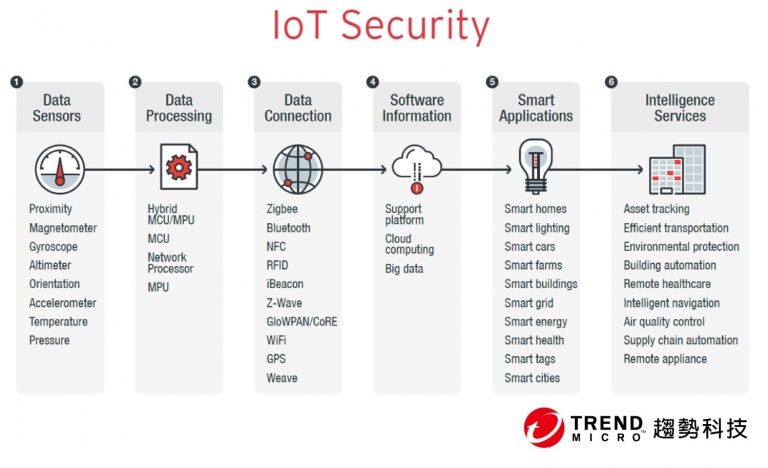 IoT Security

1
Data Sensors

Proximity
Magnetometer
Gyroscope
Altimeter
Orientation
Accelerometer
Temperature
Pressure

2
Data Processing

Hybrid MCU/MPU
MCU
Network Processor
MPU

3
Data Connection

Zigbee
Bluetooth
NFC
RFID
iBeacon
Z-Wave
GloWPAN/CoRE
WiFi
GPS
Weave

4
Software Information

Support platform
Cloud computing
Big data

5
Smart Applications

Smart homes
Smart lighting
Smart cars
Smart farms
Smart buildings
Smart grid
Smart energy
Smart health
Smart tags
Smart cities

6
Intelligence Services

Asset tracking
Efficient transportation
Environmental protection
Building automation
Remote healthcare
Intelligent navigation
Air quality control
Supply chain automation
Remote appliance

TREND MICRO 趨勢科技